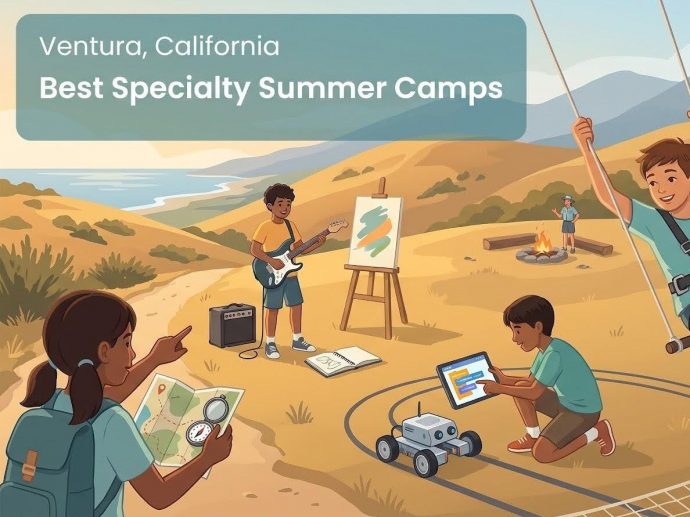 Ventura, California
Best Specialty Summer Camps